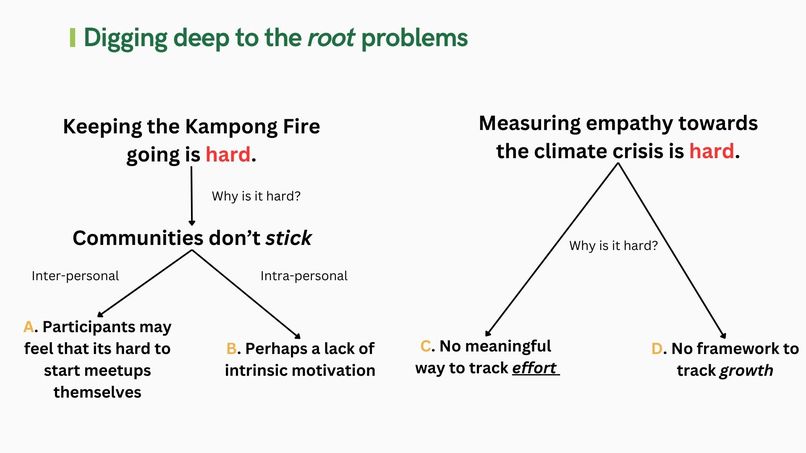 Digging deep to the root problems

Keeping the Kampong Fire going is hard.

Why is it hard?

Communities don't stick

Inter-personal

Intra-personal

A. Participants may feel that its hard to start meetups themselves

B. Perhaps a lack of intrinsic motivation

Measuring empathy towards the climate crisis is hard.

Why is it hard?

C. No meaningful way to track effort

D. No framework to track growth